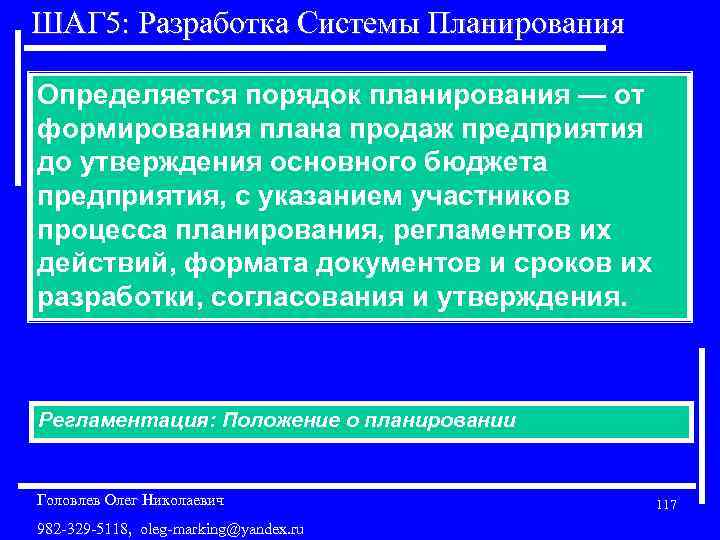 ШАГ5: Разработка Системы Планирования

Определяется порядок планирования — от формирования плана продаж предприятия до утверждения основного бюджета предприятия, с указанием участников процесса планирования, регламентов их действий, формата документов и сроков их разработки, согласования и утверждения.

Регламентация: Положение о планировании

Головлев Олег Николаевич

982-329-5118, oleg-marking@yandex.ru

117